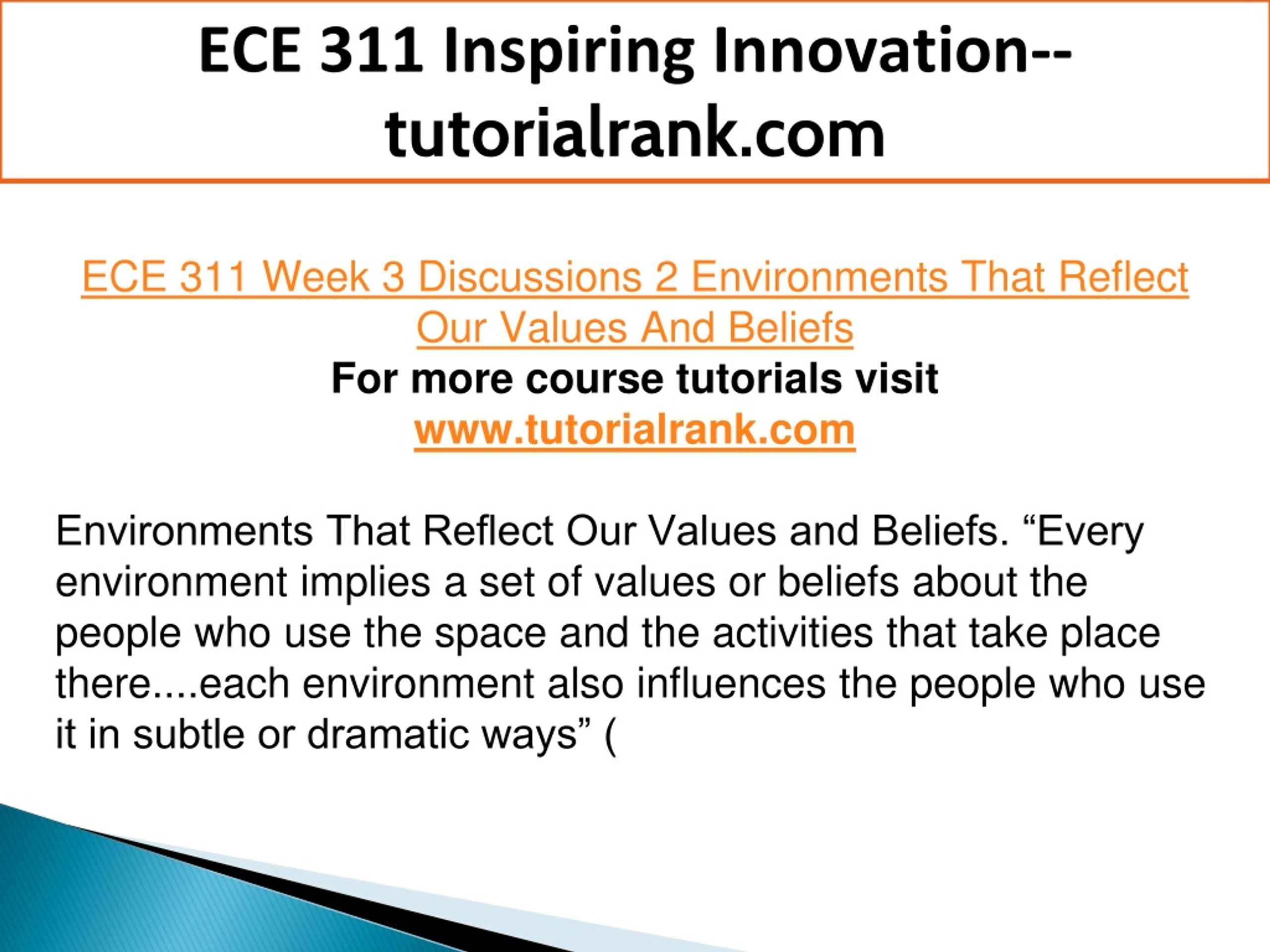 ECE 311 Inspiring Innovation--tutorialrank.com

ECE 311 Week 3 Discussions 2 Environments That Reflect Our Values And Beliefs
For more course tutorials visit
www.tutorialrank.com

Environments That Reflect Our Values and Beliefs. “Every environment implies a set of values or beliefs about the people who use the space and the activities that take place there....each environment also influences the people who use it in subtle or dramatic ways” (